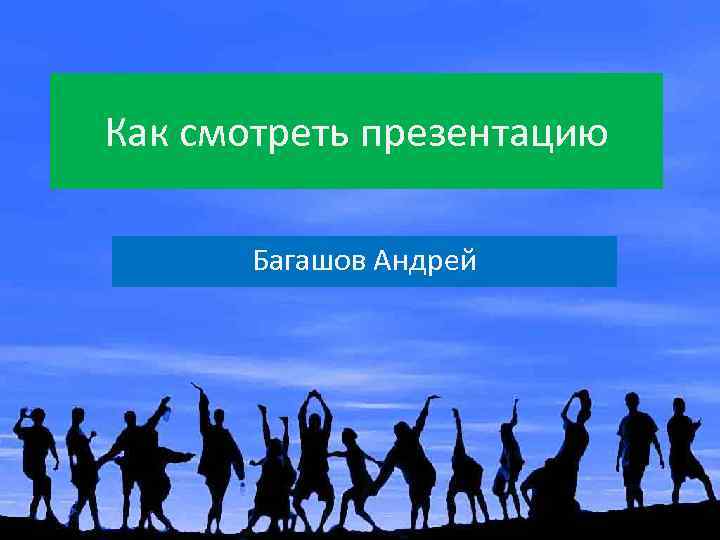 Как смотреть презентацию

Багашов Андрей